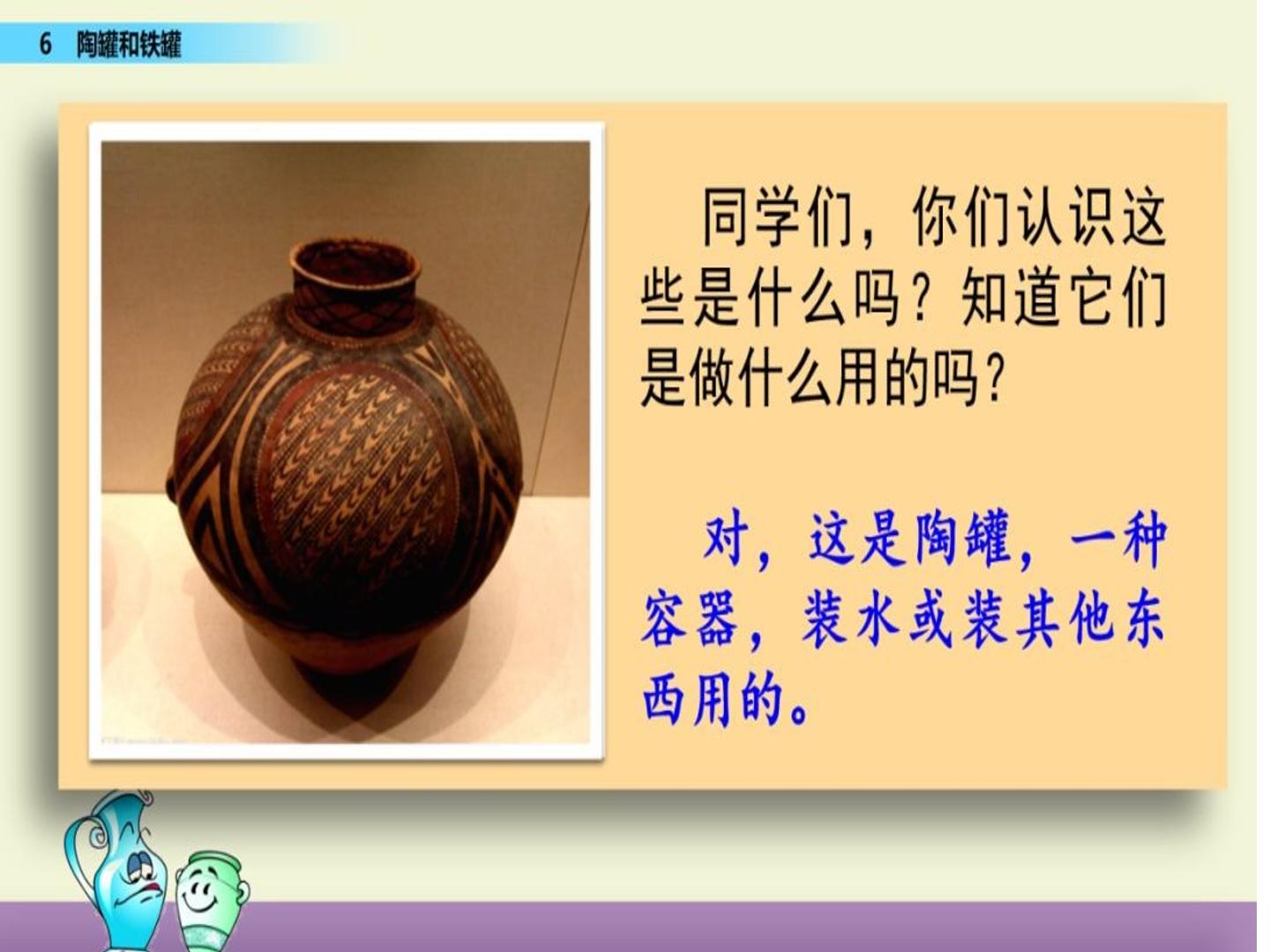 6 陶罐和铁罐

同学们，你们认识这些是什么吗？知道它们是做什么用的吗？

对，这是陶罐，一种容器，装水或装其他东西用的。